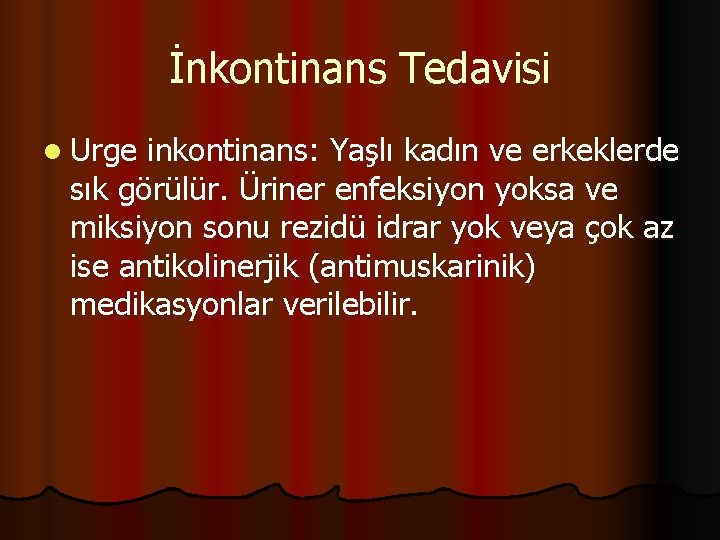 İnkontinans Tedavisi

Urge inkontinans: Yaşlı kadın ve erkeklerde sık görülür. Üriner enfeksiyon yoksa ve miksiyon sonu rezidü idrar yok veya çok az ise antikolinerjik (antimuskarinik) medikasyonlar verilebilir.